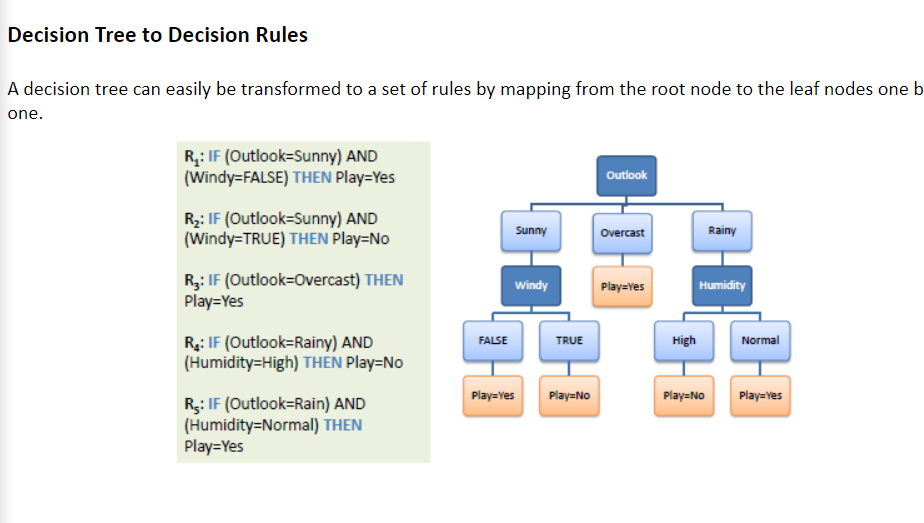 Decision Tree to Decision Rules

A decision tree can easily be transformed to a set of rules by mapping from the root node to the leaf nodes one b one.

$R_1$: IF (Outlook=Sunny) AND (Windy=FALSE) THEN Play=Yes

$R_2$: IF (Outlook=Sunny) AND (Windy=TRUE) THEN Play=No

$R_3$: IF (Outlook=Overcast) THEN Play=Yes

$R_4$: IF (Outlook=Rainy) AND (Humidity=High) THEN Play=No

$R_5$: IF (Outlook=Rain) AND (Humidity=Normal) THEN Play=Yes

Outlook
Sunny
Overcast
Rainy
Windy
Play=Yes
Humidity
FALSE
TRUE
High
Normal
Play=Yes
Play=No
Play=No
Play=Yes